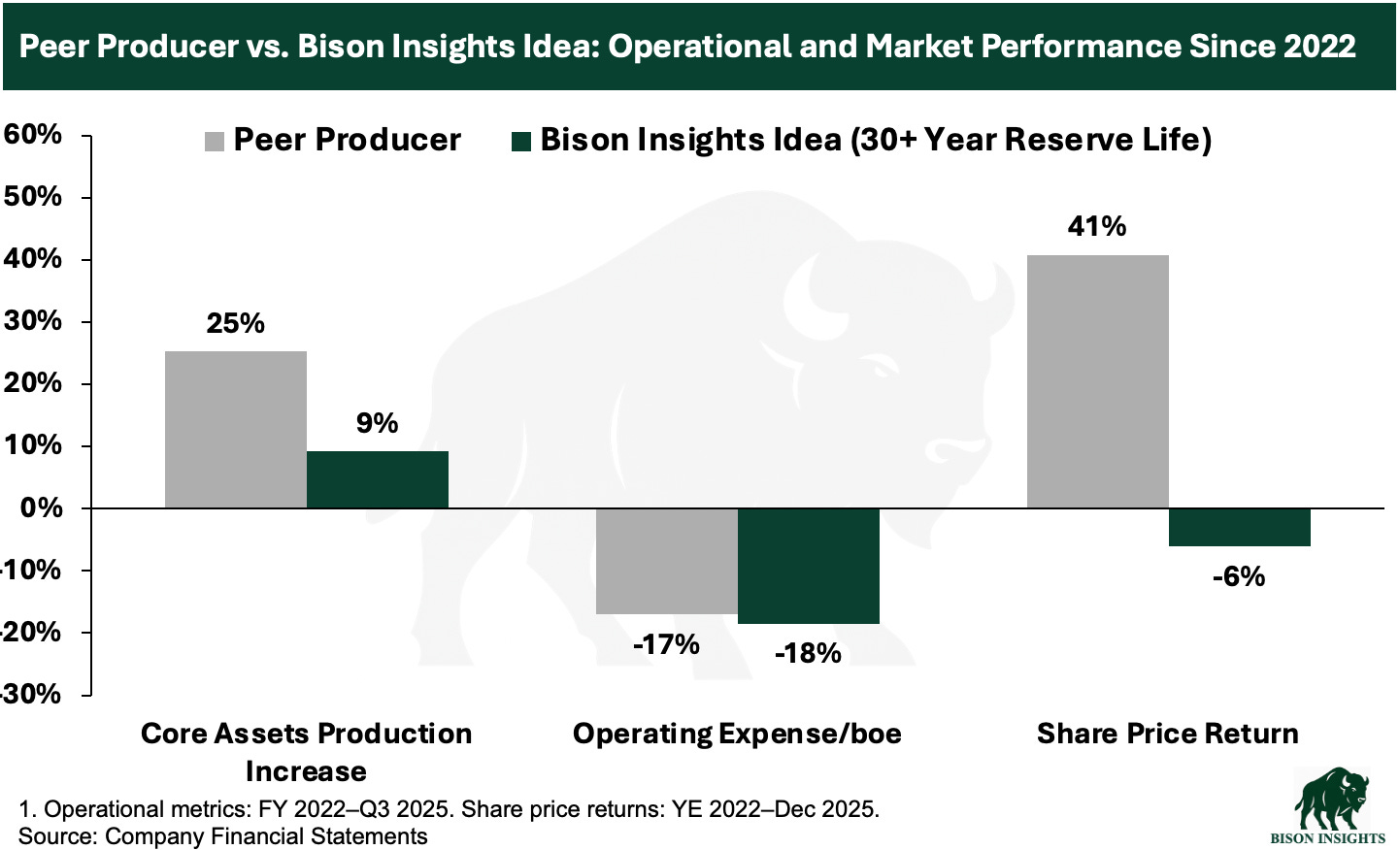 Peer Producer vs. Bison Insights Idea: Operational and Market Performance Since 2022

Peer Producer   Bison Insights Idea (30+ Year Reserve Life)

60%
50%
40%
30%
20%
10%
0%
-10%
-20%
-30%

25%
9%
-17%
-18%
41%
-6%

Core Assets Production Increase
Operating Expense/boe
Share Price Return

1. Operational metrics: FY 2022–Q3 2025. Share price returns: YE 2022–Dec 2025.
Source: Company Financial Statements

BISON INSIGHTS